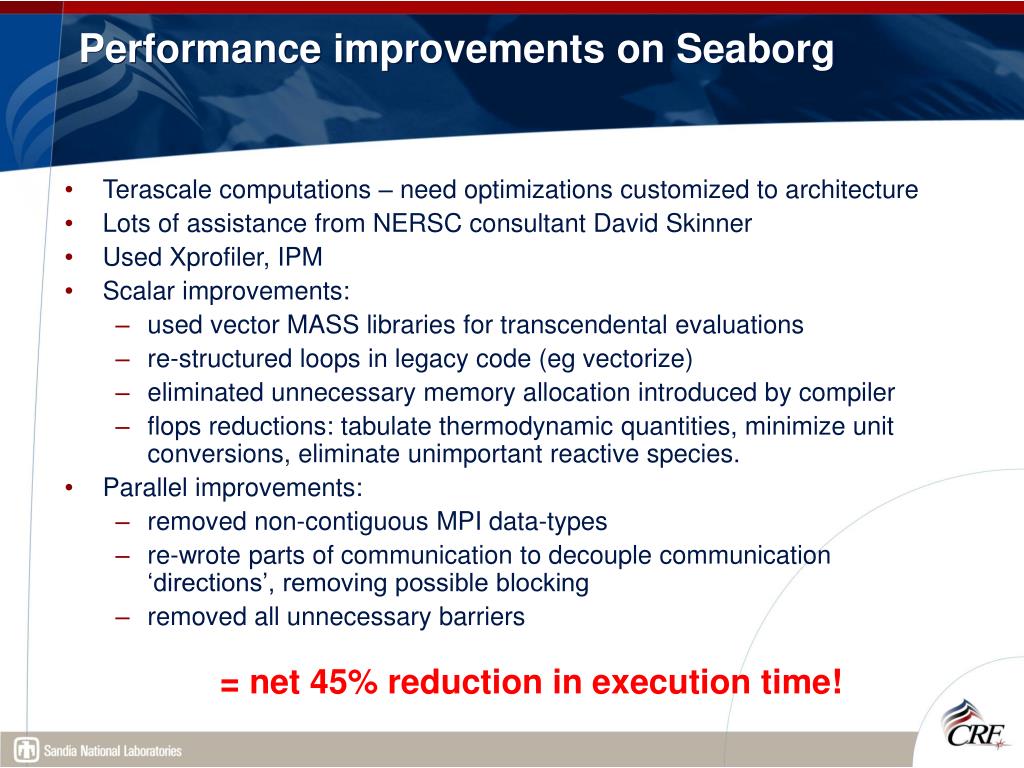 Performance improvements on Seaborg

• Terascale computations – need optimizations customized to architecture
• Lots of assistance from NERSC consultant David Skinner
• Used Xprofiler, IPM
• Scalar improvements:
– used vector MASS libraries for transcendental evaluations
– re-structured loops in legacy code (eg vectorize)
– eliminated unnecessary memory allocation introduced by compiler
– flops reductions: tabulate thermodynamic quantities, minimize unit conversions, eliminate unimportant reactive species.
• Parallel improvements:
– removed non-contiguous MPI data-types
– re-wrote parts of communication to decouple communication ‘directions’, removing possible blocking
– removed all unnecessary barriers

= net 45% reduction in execution time!

Sandia National Laboratories

CRF